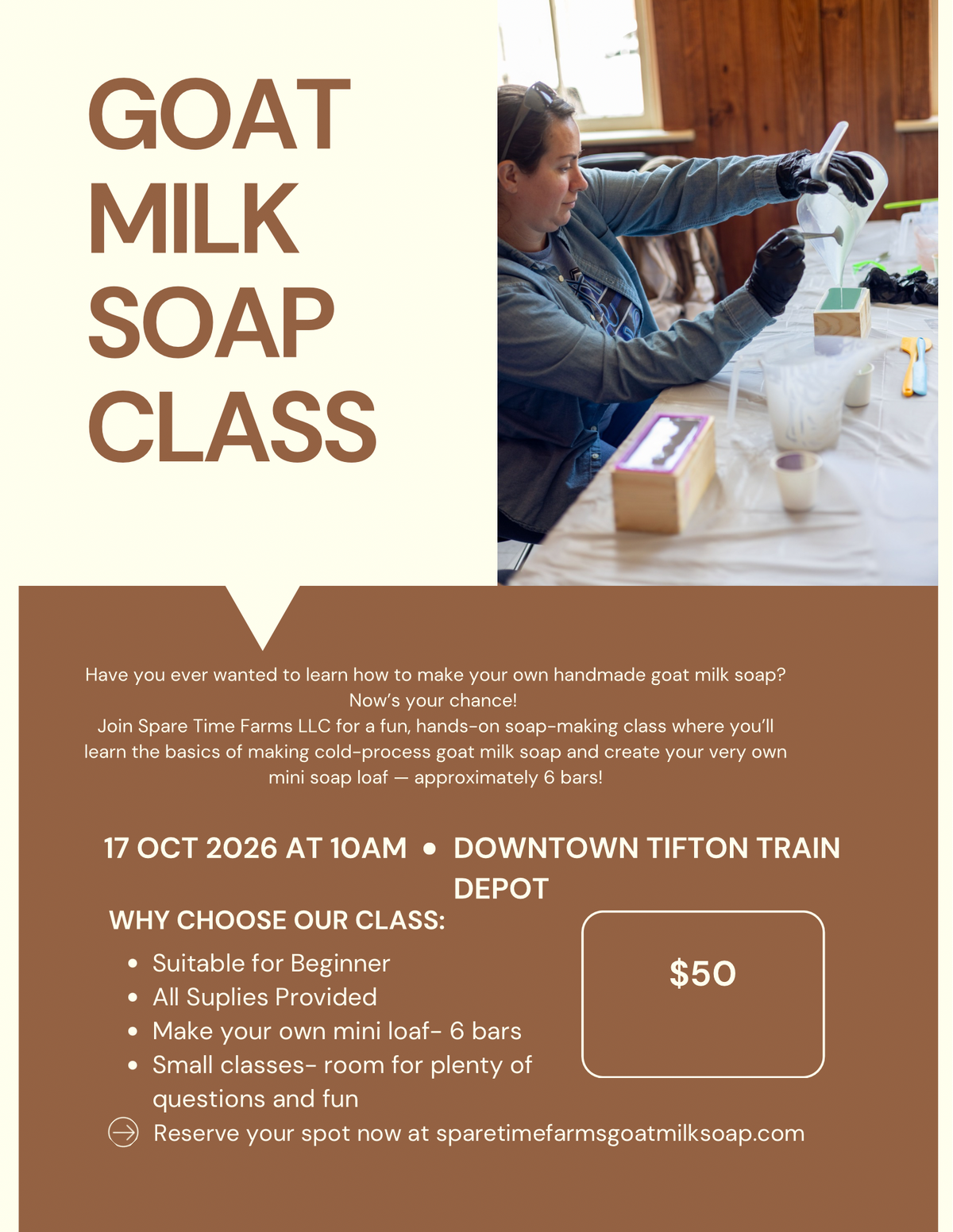 GOAT MILK SOAP CLASS

Have you ever wanted to learn how to make your own handmade goat milk soap? Now's your chance!
Join Spare Time Farms LLC for a fun, hands-on soap-making class where you'll learn the basics of making cold-process goat milk soap and create your very own mini soap loaf — approximately 6 bars!

17 OCT 2026 AT 10AM • DOWNTOWN TIFTON TRAIN DEPOT

WHY CHOOSE OUR CLASS:

• Suitable for Beginner
• All Suplies Provided
• Make your own mini loaf- 6 bars
• Small classes- room for plenty of questions and fun

$50

Reserve your spot now at sparetimefarmsgoatmilksoap.com